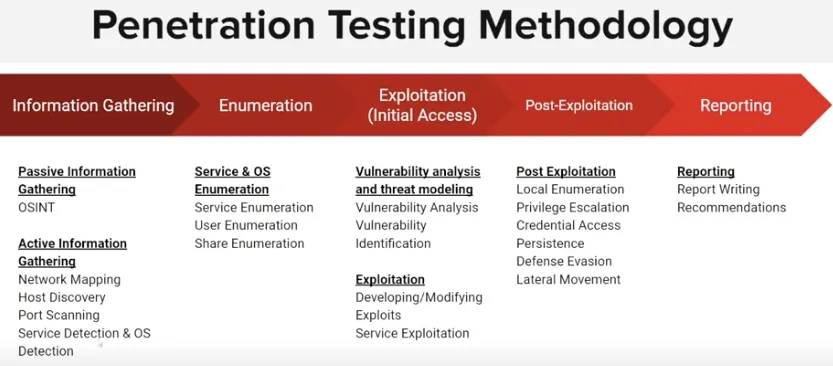 Penetration Testing Methodology

Information Gathering

Enumeration

Exploitation (Initial Access)

Post-Exploitation

Reporting

Passive Information Gathering
OSINT

Active Information Gathering
Network Mapping
Host Discovery
Port Scanning
Service Detection & OS Detection

Service & OS Enumeration
Service Enumeration
User Enumeration
Share Enumeration

Vulnerability analysis and threat modeling
Vulnerability Analysis
Vulnerability Identification

Exploitation
Developing/Modifying Exploits
Service Exploitation

Post Exploitation
Local Enumeration
Privilege Escalation
Credential Access
Persistence
Defense Evasion
Lateral Movement

Reporting
Report Writing
Recommendations